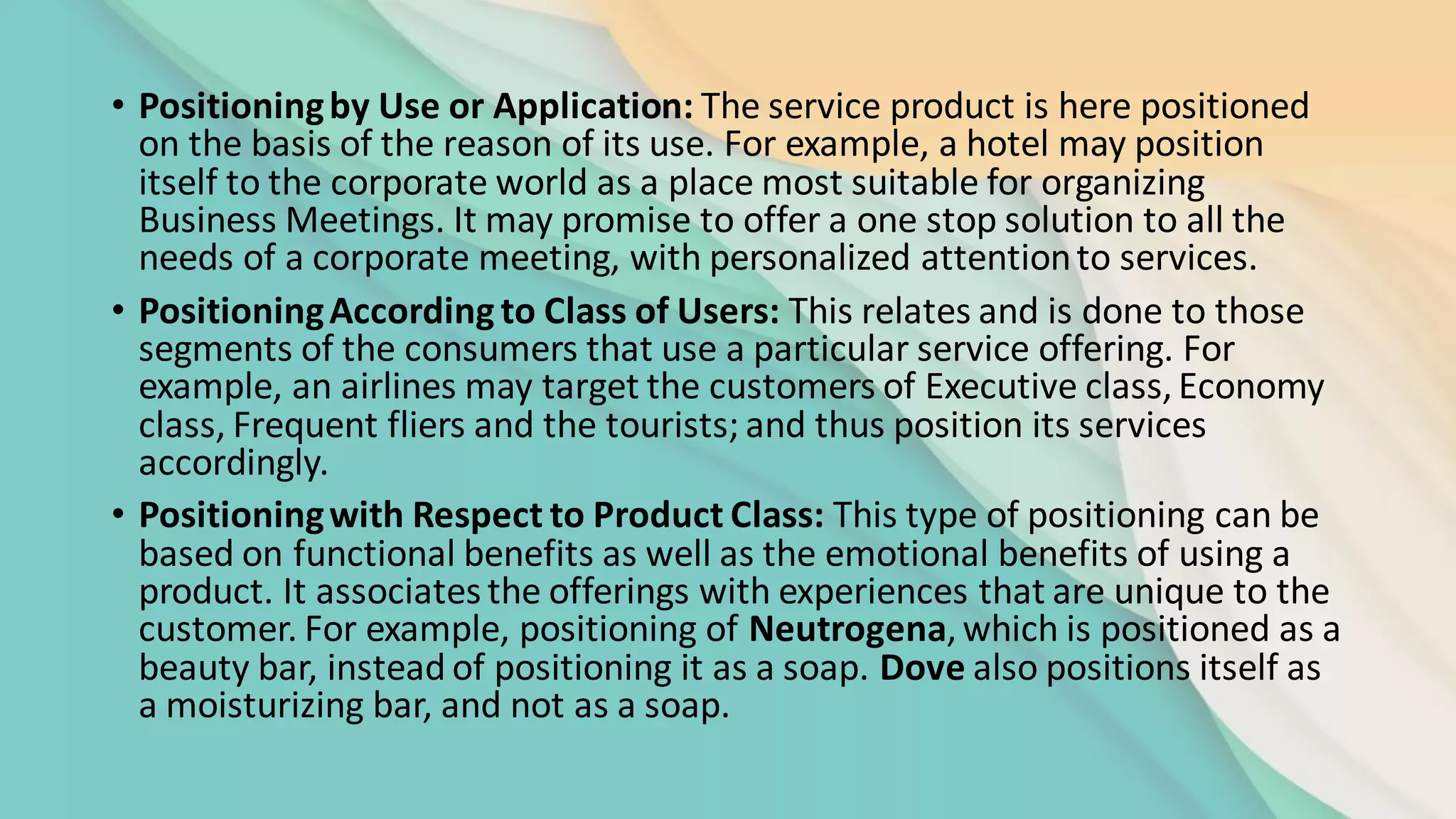 • Positioning by Use or Application: The service product is here positioned on the basis of the reason of its use. For example, a hotel may position itself to the corporate world as a place most suitable for organizing Business Meetings. It may promise to offer a one stop solution to all the needs of a corporate meeting, with personalized attention to services.

• Positioning According to Class of Users: This relates and is done to those segments of the consumers that use a particular service offering. For example, an airlines may target the customers of Executive class, Economy class, Frequent fliers and the tourists; and thus position its services accordingly.

• Positioning with Respect to Product Class: This type of positioning can be based on functional benefits as well as the emotional benefits of using a product. It associates the offerings with experiences that are unique to the customer. For example, positioning of Neutrogena, which is positioned as a beauty bar, instead of positioning it as a soap. Dove also positions itself as a moisturizing bar, and not as a soap.